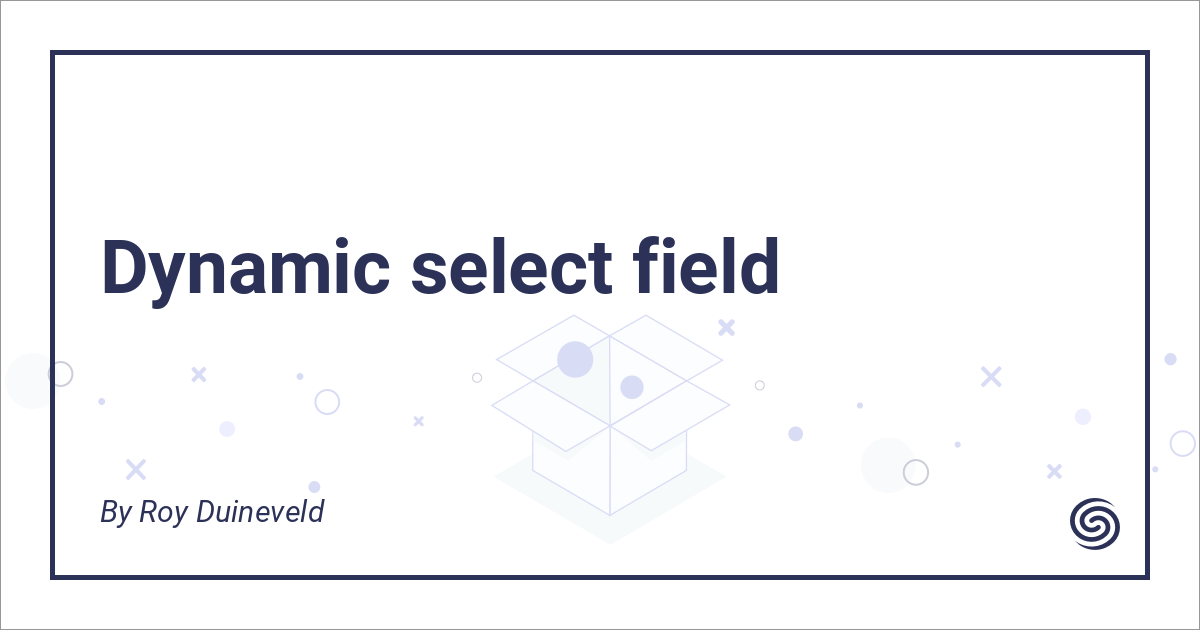 Dynamic select field

By Roy Duineveld